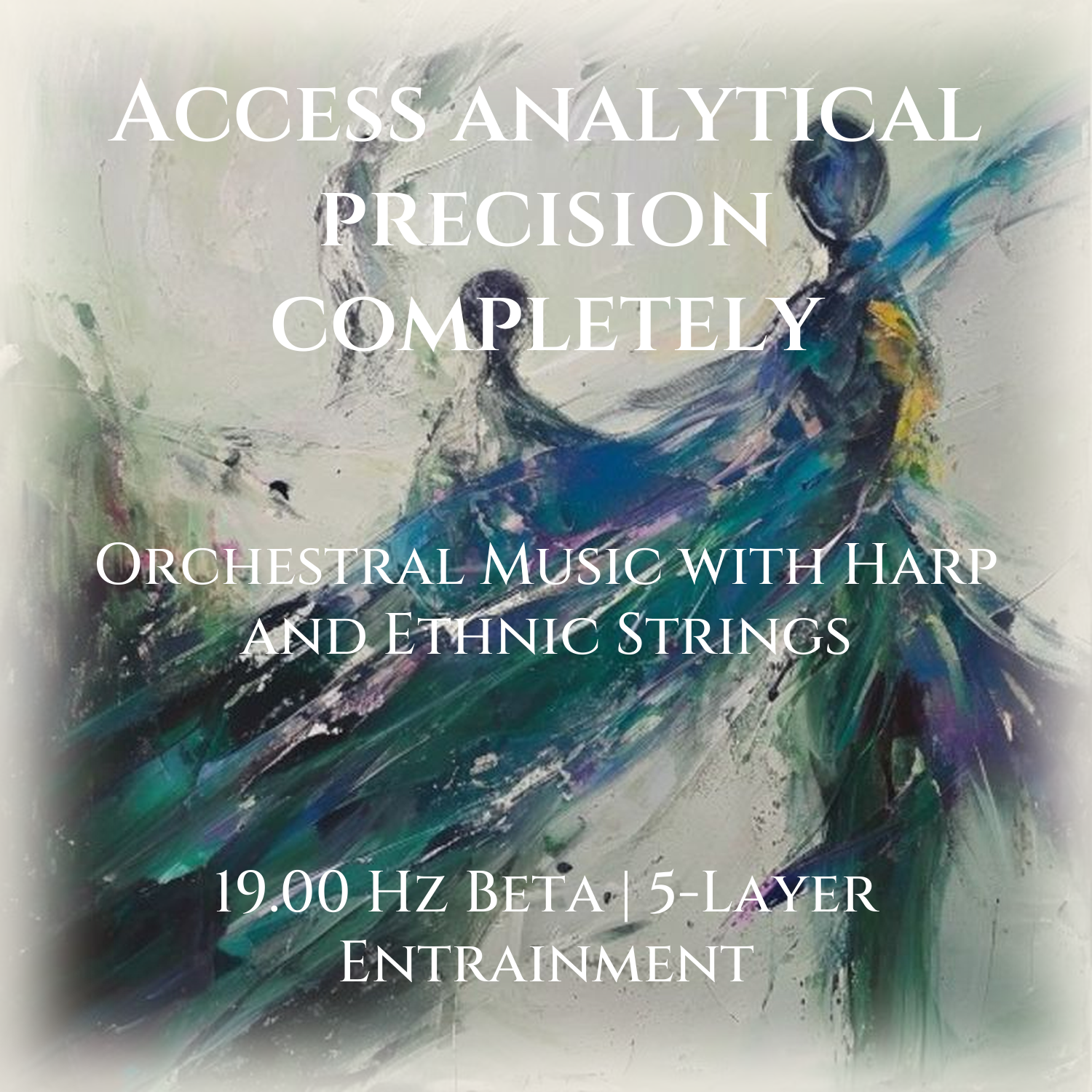 Access analytical precision completely

Orchestral Music with Harp and Ethnic Strings

19.00 Hz Beta | 5-Layer Entrainment